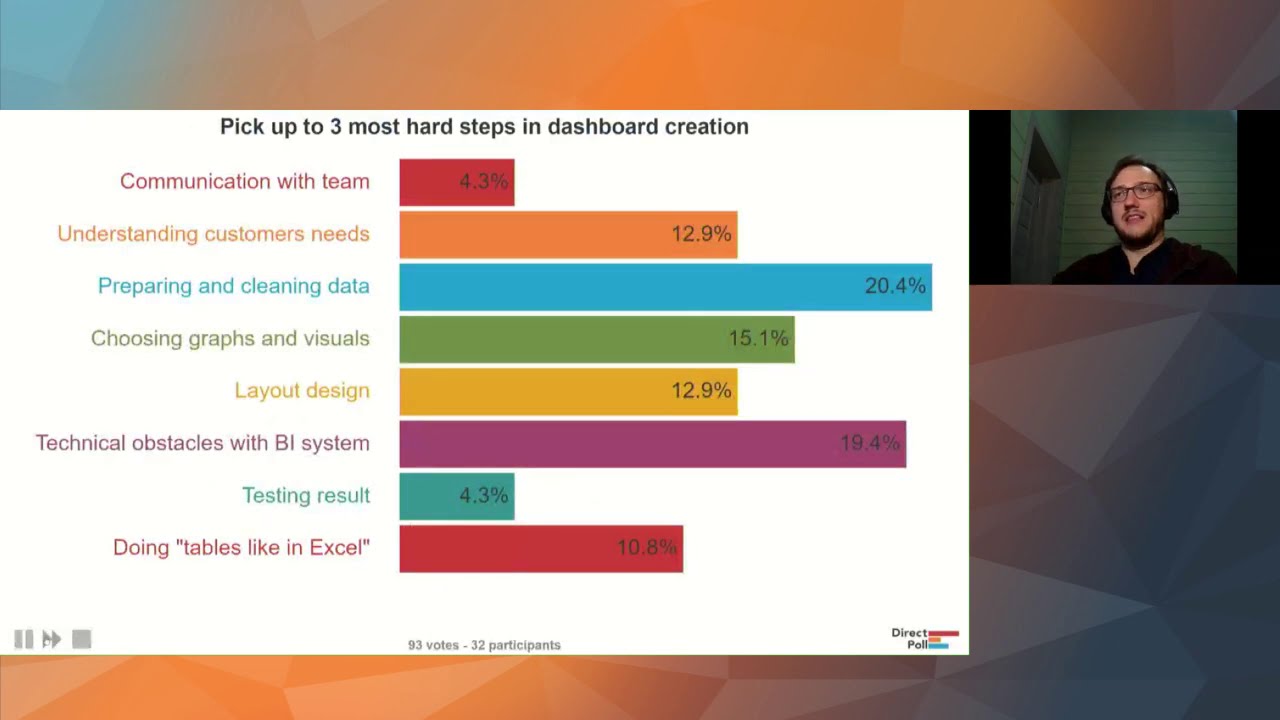 Pick up to 3 most hard steps in dashboard creation

Communication with team 4.3%

Understanding customers needs 12.9%

Preparing and cleaning data 20.4%

Choosing graphs and visuals 15.1%

Layout design 12.9%

Technical obstacles with BI system 19.4%

Testing result 4.3%

Doing "tables like in Excel" 10.8%

93 votes - 32 participants

Direct Poll